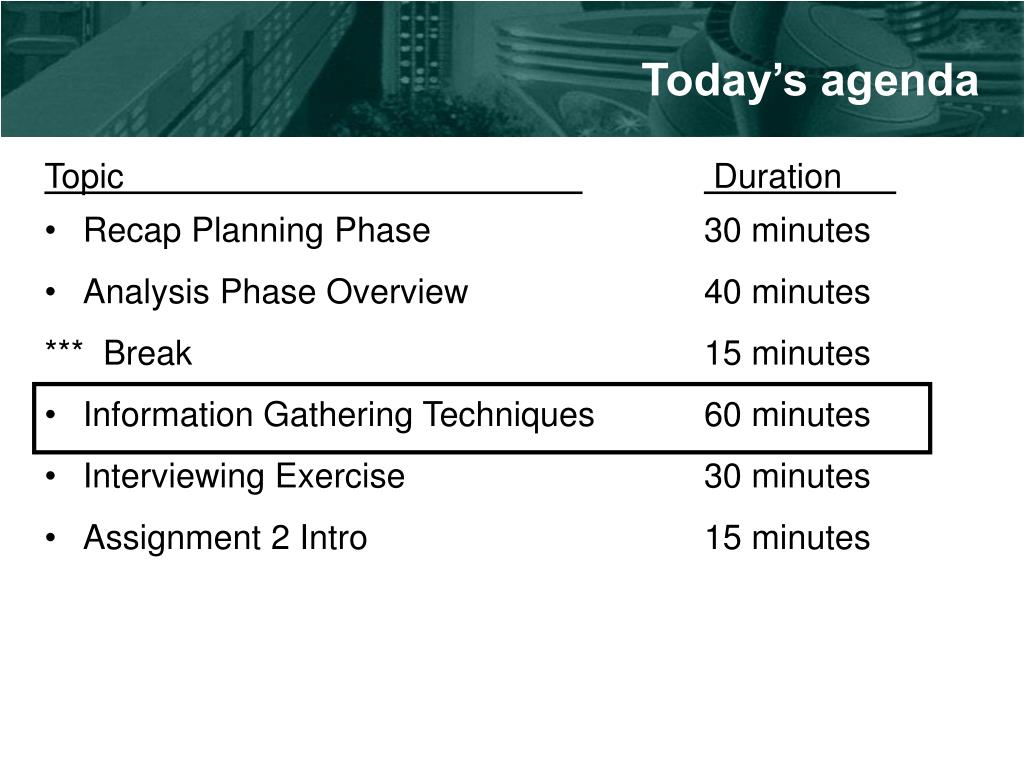 Today's agenda

| Topic | Duration |
|---|---|
| • Recap Planning Phase | 30 minutes |
| • Analysis Phase Overview | 40 minutes |
| *** Break | 15 minutes |
| • Information Gathering Techniques | 60 minutes |
| • Interviewing Exercise | 30 minutes |
| • Assignment 2 Intro | 15 minutes |